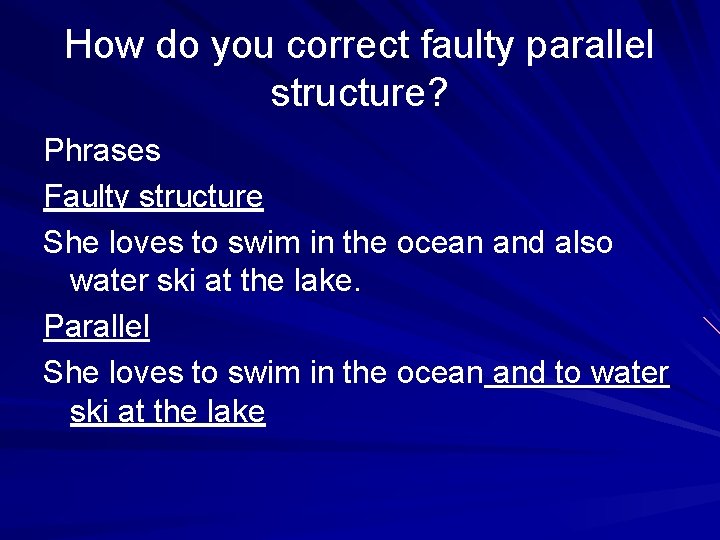 How do you correct faulty parallel structure?

Phrases

Faulty structure

She loves to swim in the ocean and also water ski at the lake.

Parallel

She loves to swim in the ocean and to water ski at the lake